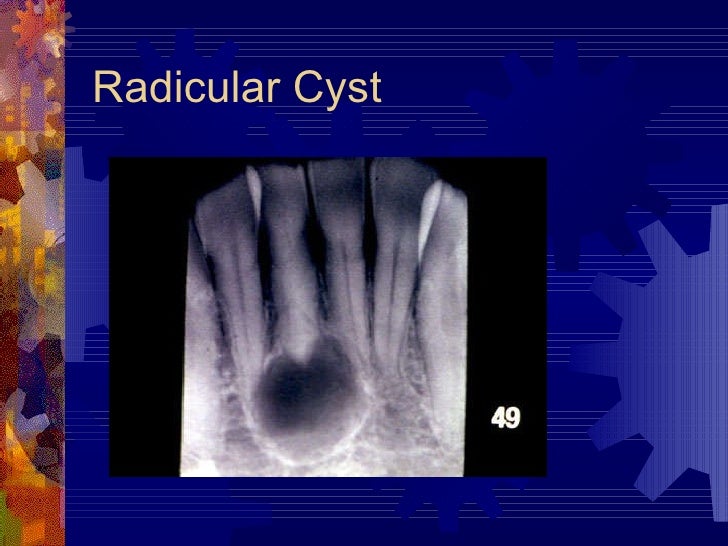 Radicular Cyst

49